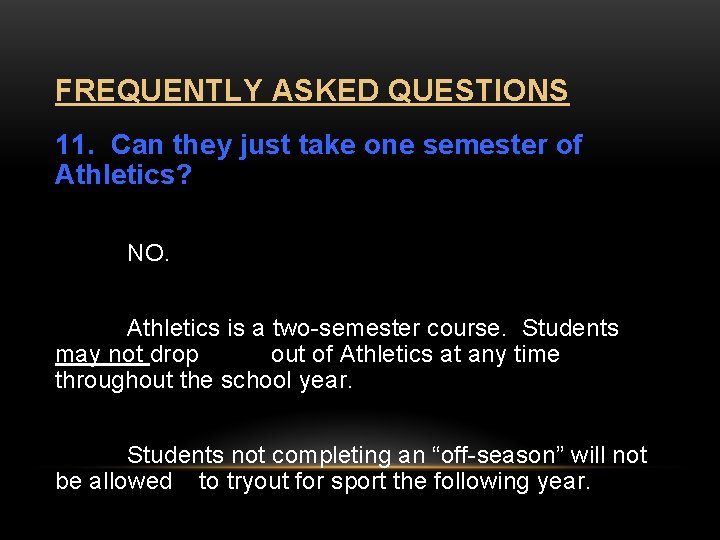 FREQUENTLY ASKED QUESTIONS

11. Can they just take one semester of Athletics?

NO.

Athletics is a two-semester course. Students may not drop out of Athletics at any time throughout the school year.

Students not completing an “off-season” will not be allowed to tryout for sport the following year.